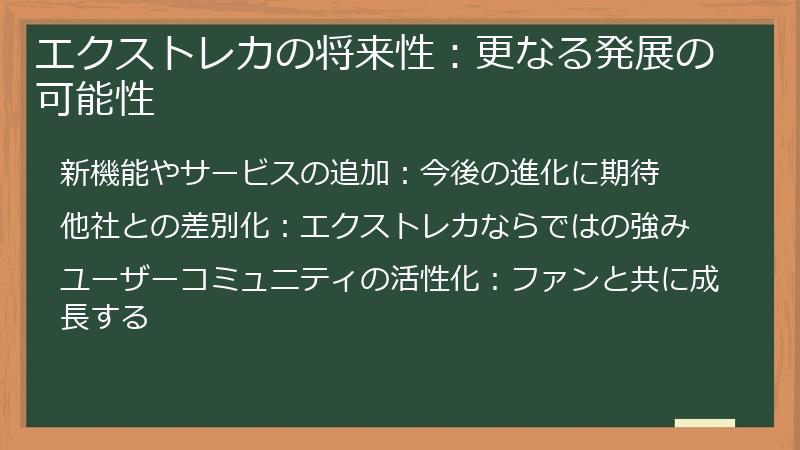 エクストレカの将来性：更なる発展の可能性

新機能やサービスの追加：今後の進化に期待

他社との差別化：エクストレカならではの強み

ユーザーコミュニティの活性化：ファンと共に成長する